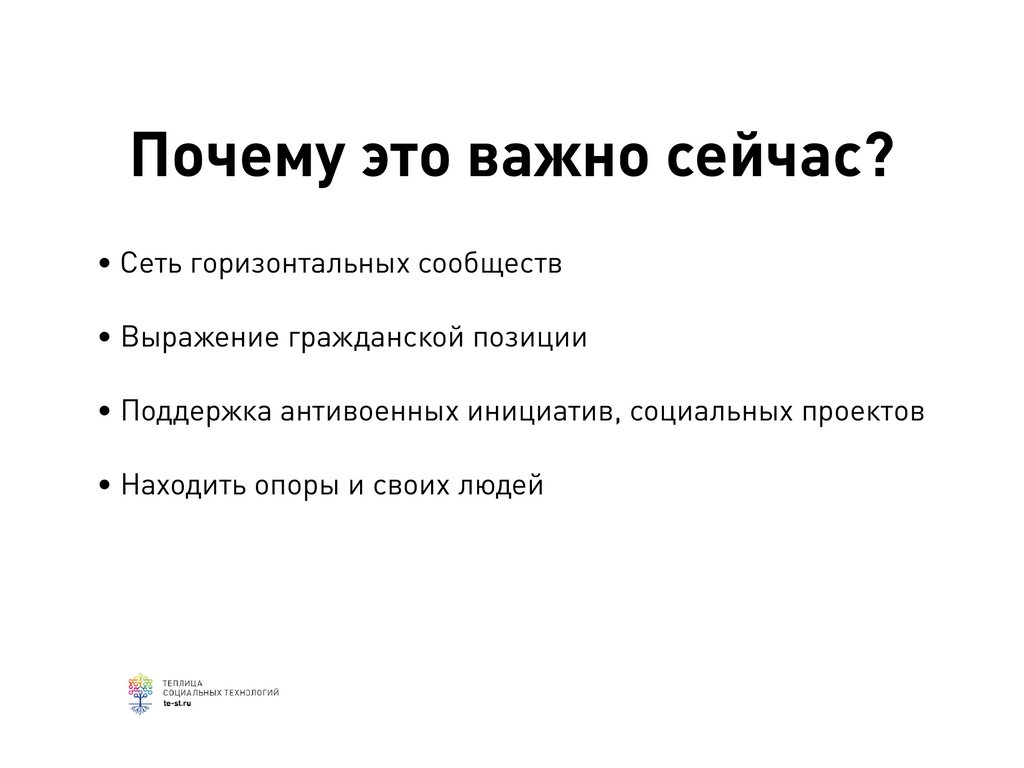 Почему это важно сейчас?

• Сеть горизонтальных сообществ

• Выражение гражданской позиции

• Поддержка антивоенных инициатив, социальных проектов

• Находить опоры и своих людей

ТЕПЛИЦА
СОЦИАЛЬНЫХ ТЕХНОЛОГИЙ
te-st.ru